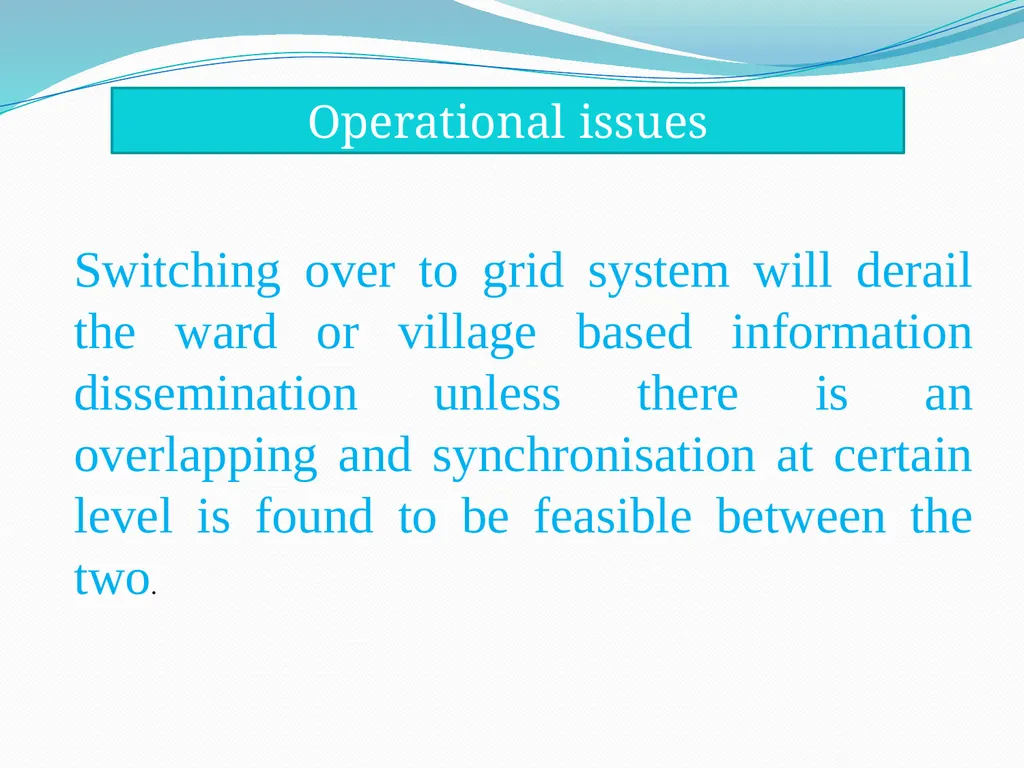 Operational issues

Switching over to grid system will derail the ward or village based information dissemination unless there is an overlapping and synchronisation at certain level is found to be feasible between the two.